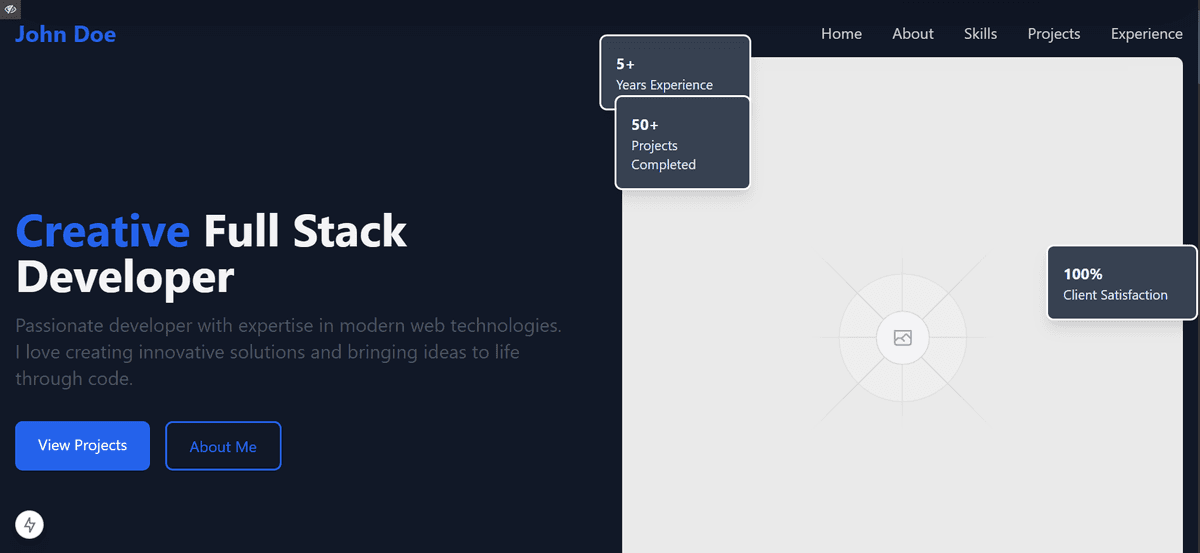 John Doe

Home About Skills Projects Experience

5+
Years Experience

50+
Projects Completed

100%
Client Satisfaction

Creative Full Stack Developer

Passionate developer with expertise in modern web technologies. I love creating innovative solutions and bringing ideas to life through code.

View Projects

About Me